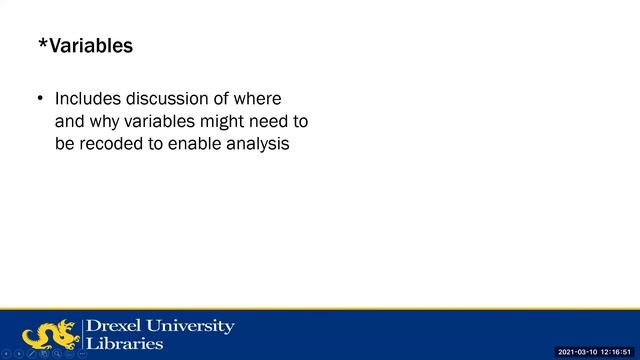 *Variables

• Includes discussion of where and why variables might need to be recoded to enable analysis

Drexel University Libraries

2021-03-10 12:16:51